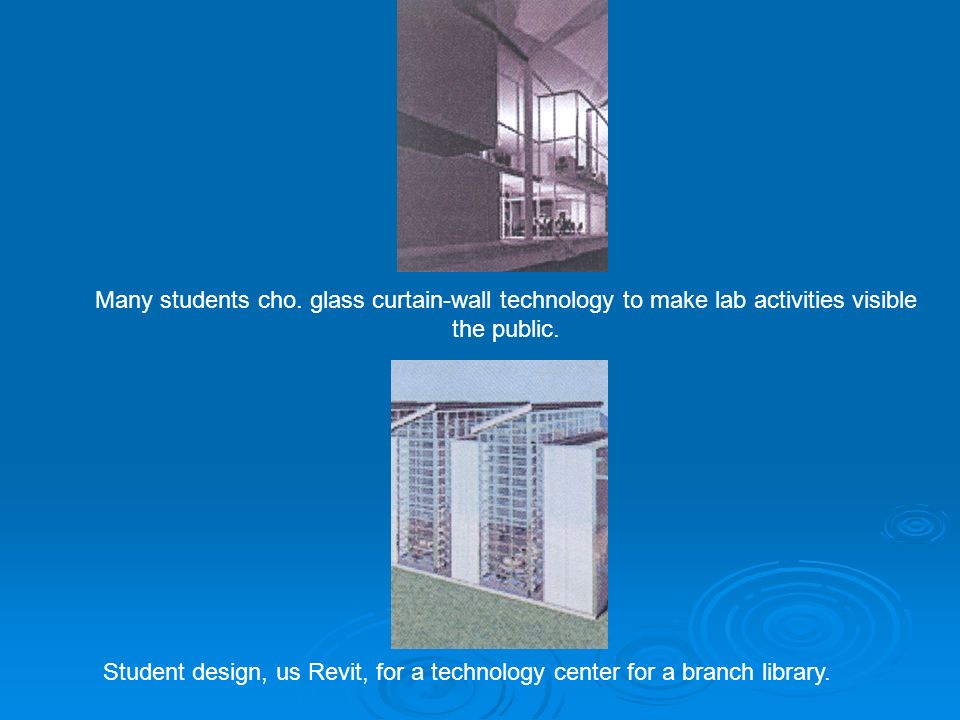 Many students cho. glass curtain-wall technology to make lab activities visible the public.

Student design, us Revit, for a technology center for a branch library.